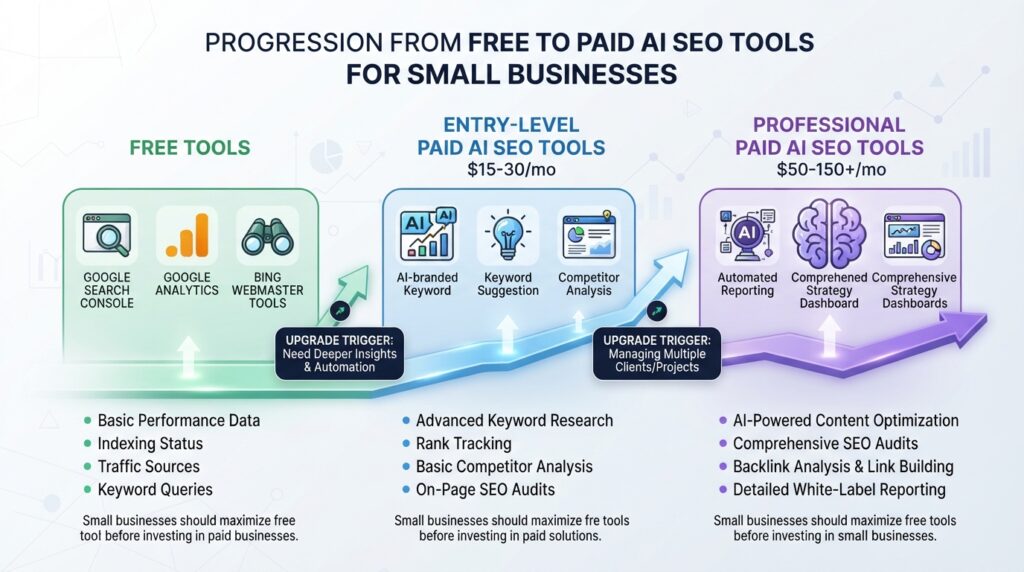 PROGRESSION FROM FREE TO PAID AI SEO TOOLS FOR SMALL BUSINESSES

FREE TOOLS

GOOGLE SEARCH CONSOLE

GOOGLE ANALYTICS

BING WEBMASTER TOOLS

UPGRADE TRIGGER: Need Deeper Insights & Automation

- Basic Performance Data
- Indexing Status
- Traffic Sources
- Keyword Queries

Small businesses should maximize free tool before investing in paid businesses.

ENTRY-LEVEL PAID AI SEO TOOLS
$15-30/mo

AI

AI

AI-branded Keyword

Keyword Suggestion

Competitor Analysis

UPGRADE TRIGGER: Managing Multiple Clients/Projects

- Advanced Keyword Research
- Rank Tracking
- Basic Competitor Analysis
- On-Page SEO Audits

Small businesses should maximize fre tools before investing in paid solutions.

PROFESSIONAL PAID AI SEO TOOLS
$50-150+/mo

AI

Automated Reporting

Comprehened Strategy Dashboard

Comprehensive Strategy Dashboards

- AI-Powered Content Optimization
- Comprehensive SEO Audits
- Backlink Analysis & Link Building
- Detailed White-Label Reporting

Small businesses should maximize free tools before investing in small businesses.